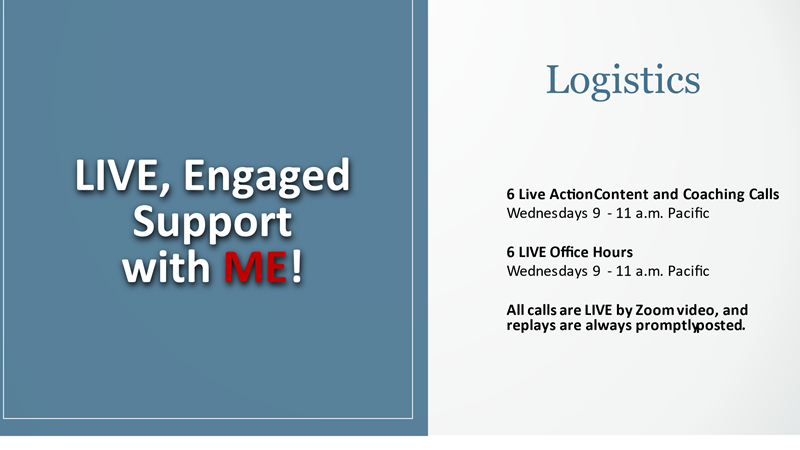 LIVE, Engaged Support with ME!

Logistics

6 Live ActionContent and Coaching Calls
Wednesdays 9 - 11 a.m. Pacific

6 LIVE Office Hours
Wednesdays 9 - 11 a.m. Pacific

All calls are LIVE by Zoom video, and replays are always promptlyposted.